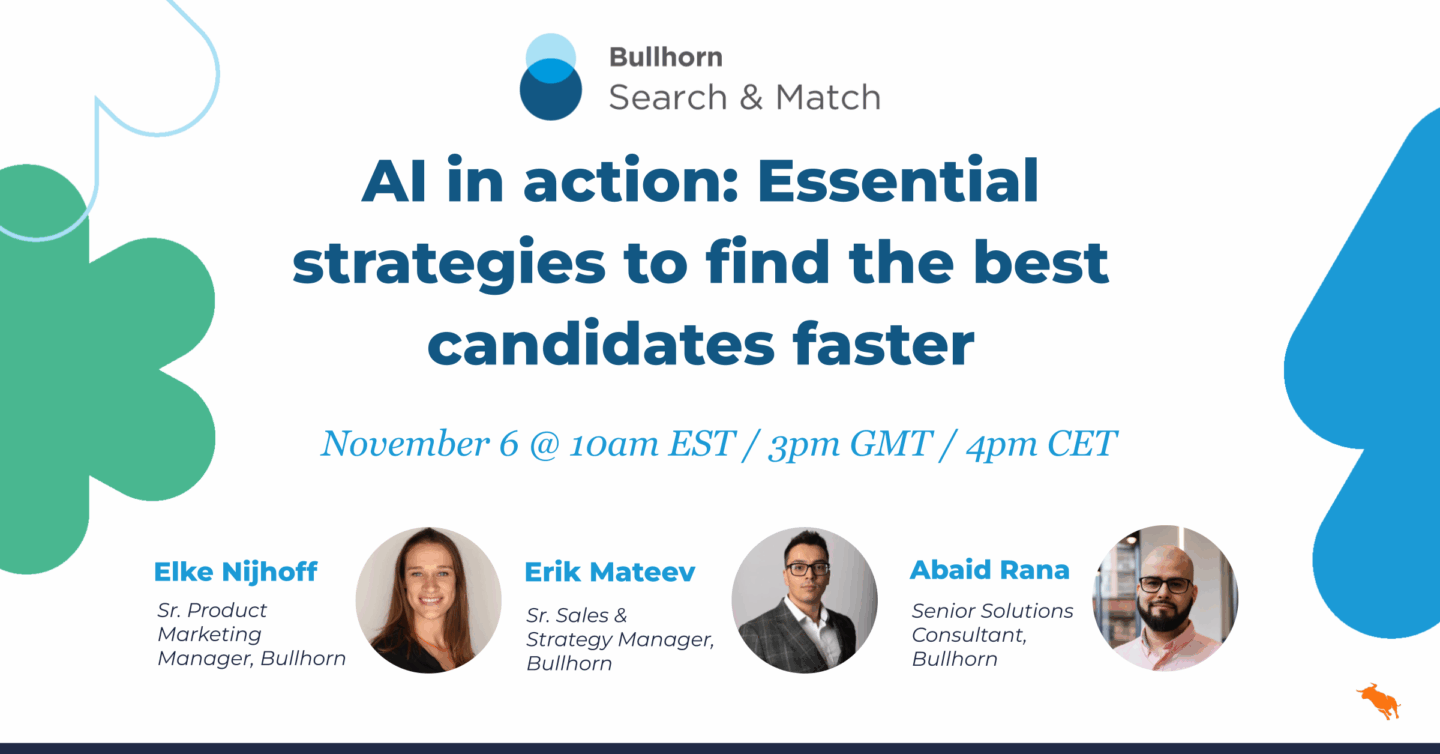 Bullhorn
Search & Match

AI in action: Essential strategies to find the best candidates faster

November 6 @ 10am EST / 3pm GMT / 4pm CET

Elke Nijhoff
Sr. Product Marketing Manager, Bullhorn

Erik Mateev
Sr. Sales & Strategy Manager, Bullhorn

Abaid Rana
Senior Solutions Consultant, Bullhorn